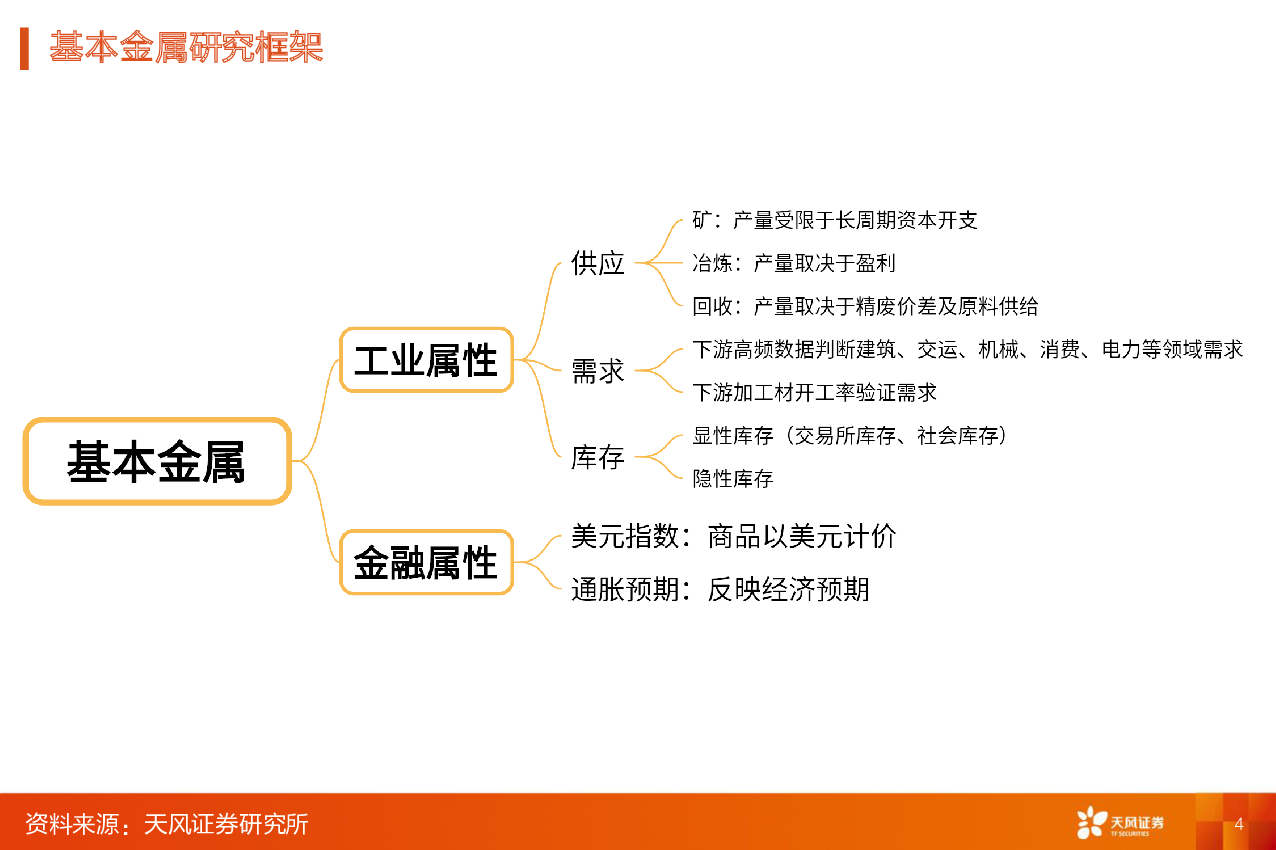 基本金属研究框架

基本金属

工业属性

供应

矿：产量受限于长周期资本开支

冶炼：产量取决于盈利

回收：产量取决于精废价差及原料供给

需求

下游高频数据判断建筑、交运、机械、消费、电力等领域需求

下游加工材开工率验证需求

库存

显性库存（交易所库存、社会库存）

隐性库存

金融属性

美元指数：商品以美元计价

通胀预期：反映经济预期

资料来源：天风证券研究所

天风证券 TF SECURITIES

4